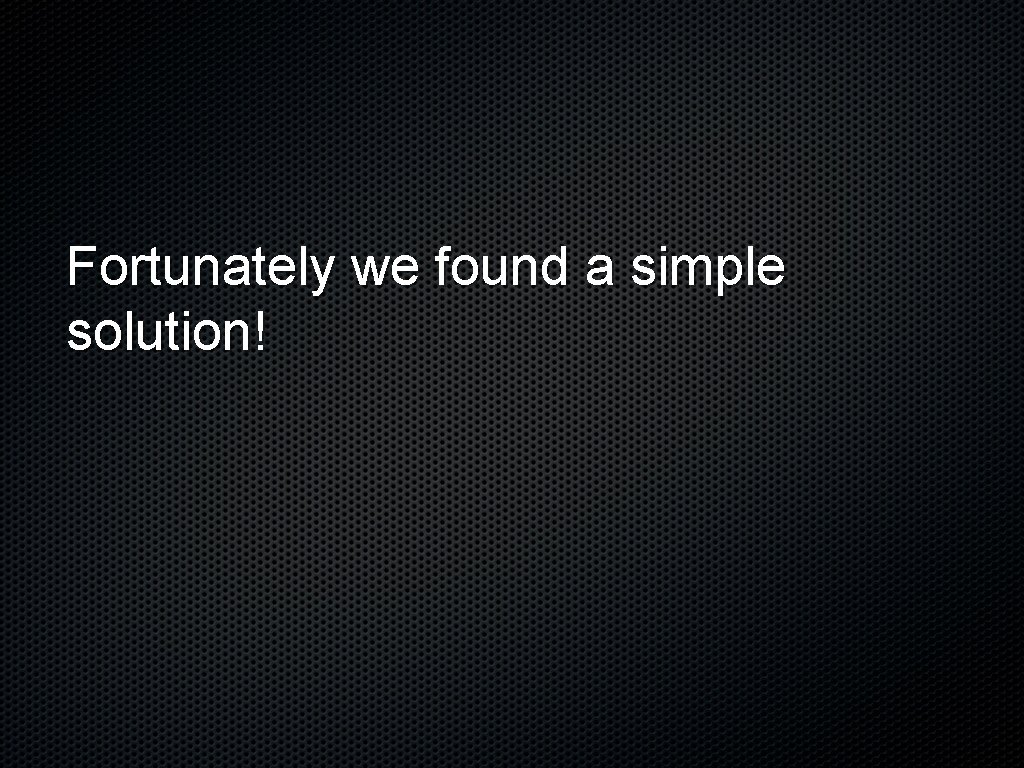 Fortunately we found a simple solution!